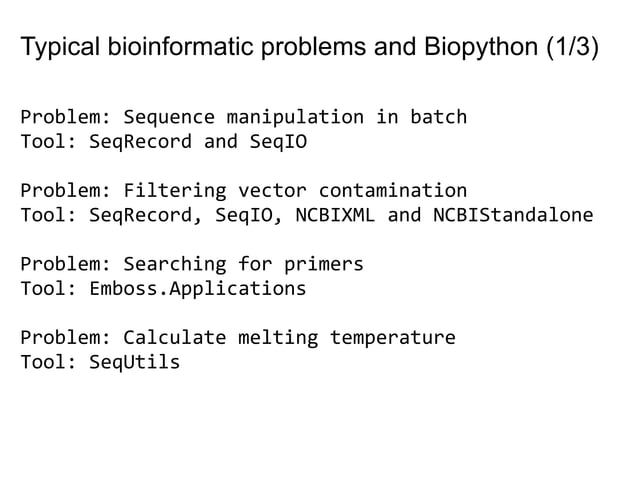 Typical bioinformatic problems and Biopython (1/3)

Problem: Sequence manipulation in batch
Tool: SeqRecord and SeqIO

Problem: Filtering vector contamination
Tool: SeqRecord, SeqIO, NCBIXML and NCBIStandalone

Problem: Searching for primers
Tool: Emboss.Applications

Problem: Calculate melting temperature
Tool: SeqUtils